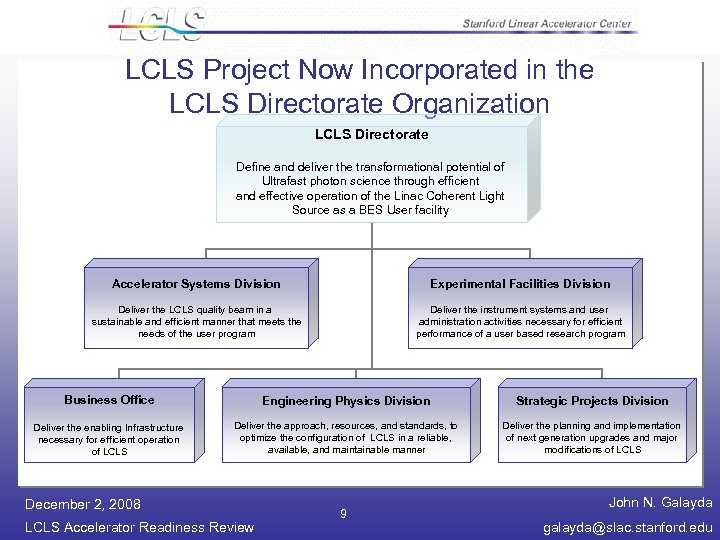 LCLS

Stanford Linear Accelerator Center

LCLS Project Now Incorporated in the LCLS Directorate Organization

LCLS Directorate

Define and deliver the transformational potential of Ultrafast photon science through efficient and effective operation of the Linac Coherent Light Source as a BES User facility

Accelerator Systems Division

Deliver the LCLS quality beam in a sustainable and efficient manner that meets the needs of the user program

Experimental Facilities Division

Deliver the instrument systems and user administration activities necessary for efficient performance of a user based research program

Business Office

Deliver the enabling Infrastructure necessary for efficient operation of LCLS

Engineering Physics Division

Deliver the approach, resources, and standards, to optimize the configuration of LCLS in a reliable, available, and maintainable manner

Strategic Projects Division

Deliver the planning and implementation of next generation upgrades and major modifications of LCLS

December 2, 2008

LCLS Accelerator Readiness Review

9

John N. Galayda

galayda@slac.stanford.edu